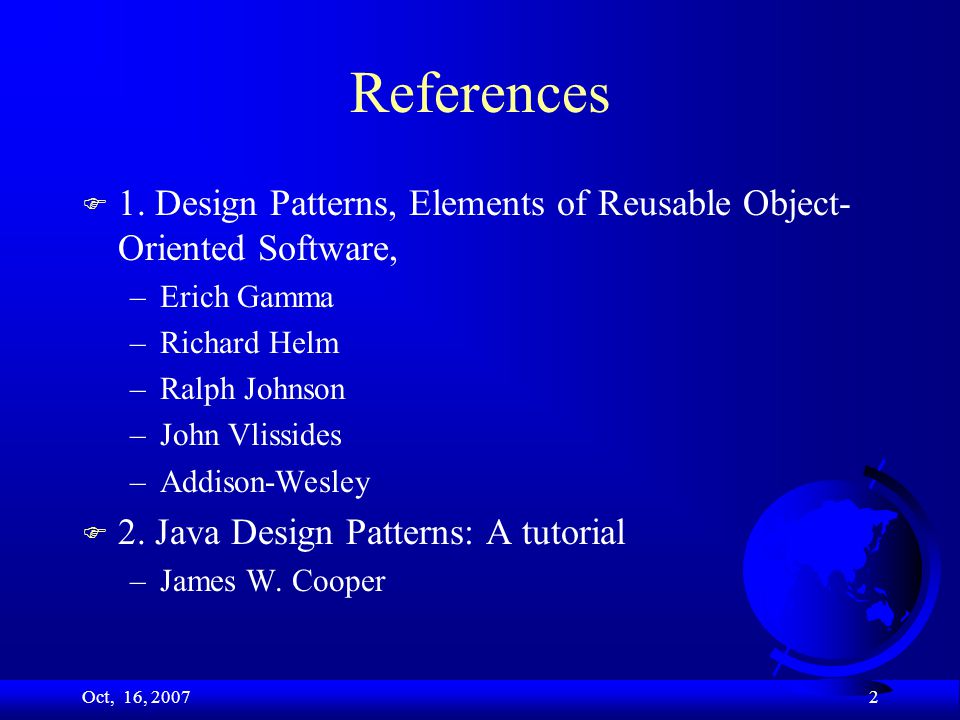 References

1. Design Patterns, Elements of Reusable Object-Oriented Software,

– Erich Gamma
– Richard Helm
– Ralph Johnson
– John Vlissides
– Addison-Wesley

2. Java Design Patterns: A tutorial

– James W. Cooper

Oct, 16, 2007

2